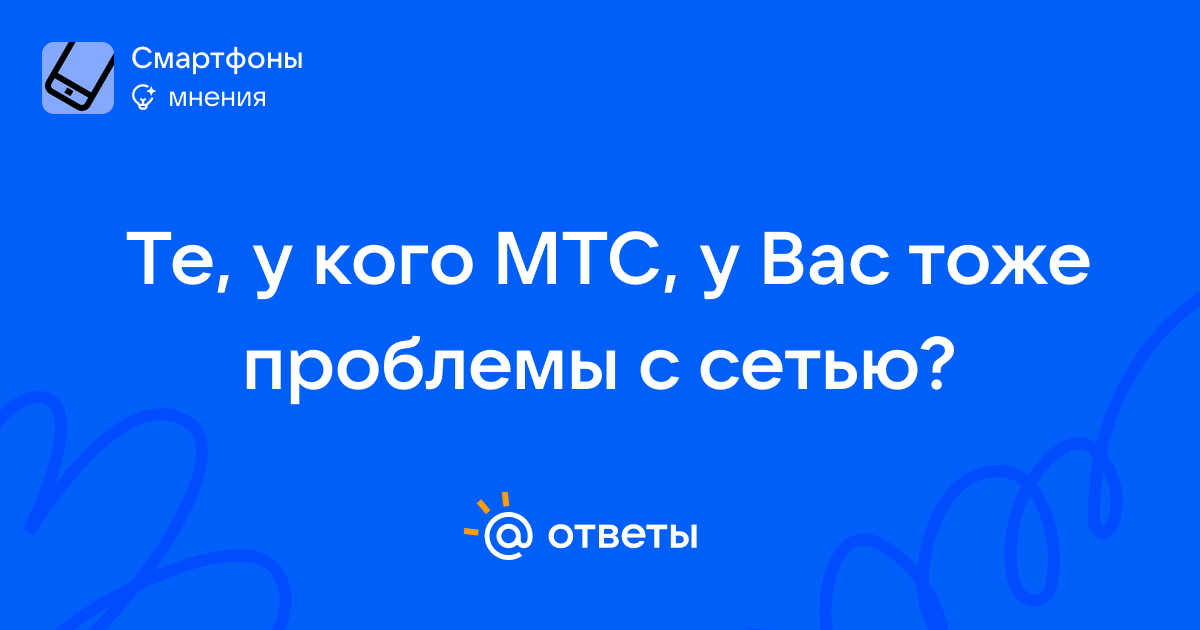 Смартфоны
мнения

Те, у кого МТС, у Вас тоже проблемы с сетью?

@ ответы